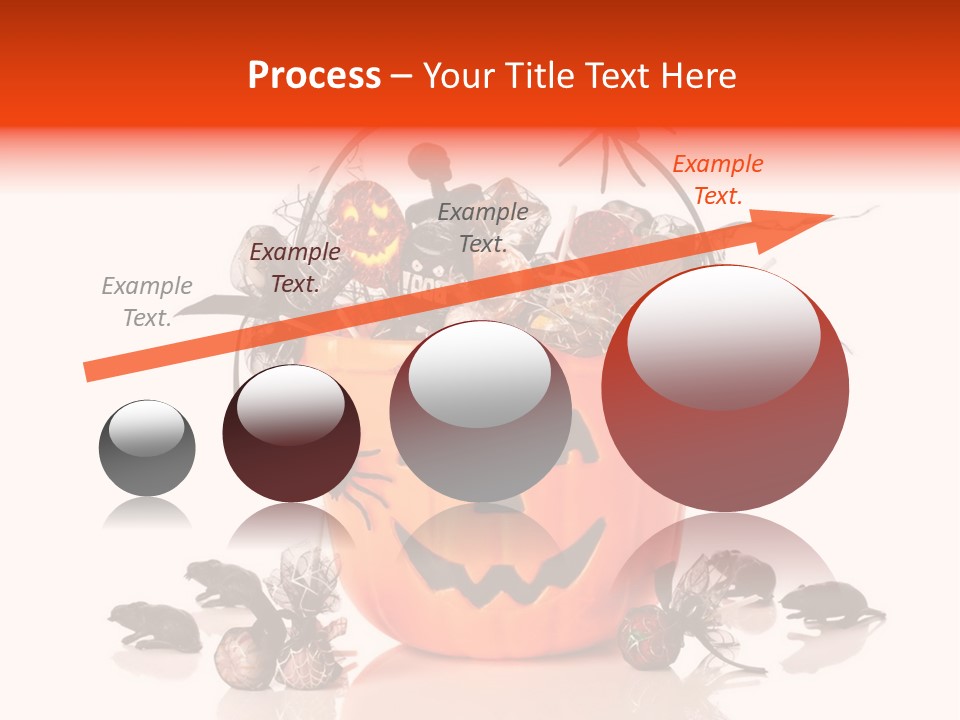 Process – Your Title Text Here

Example Text.

Example Text.

Example Text.

Example Text.